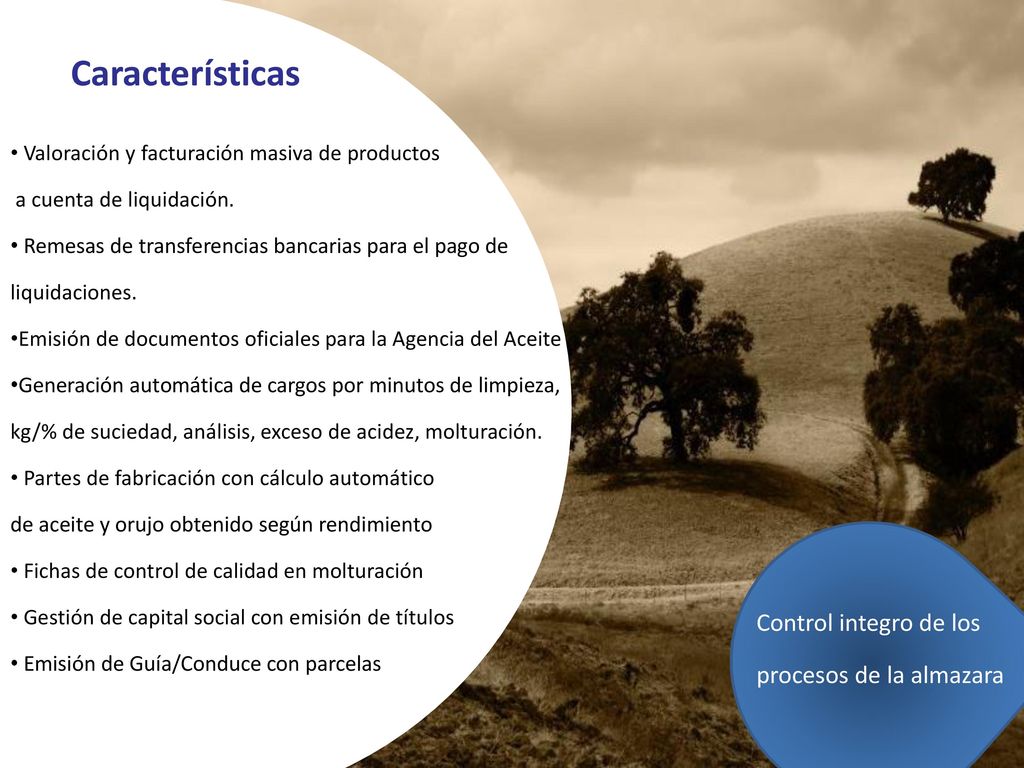 Características

• Valoración y facturación masiva de productos a cuenta de liquidación.

• Remesas de transferencias bancarias para el pago de liquidaciones.

•Emisión de documentos oficiales para la Agencia del Aceite

•Generación automática de cargos por minutos de limpieza, kg/% de suciedad, análisis, exceso de acidez, molturación.

• Partes de fabricación con cálculo automático de aceite y orujo obtenido según rendimiento

• Fichas de control de calidad en molturación

• Gestión de capital social con emisión de títulos

• Emisión de Guía/Conduce con parcelas

Control integro de los procesos de la almazara